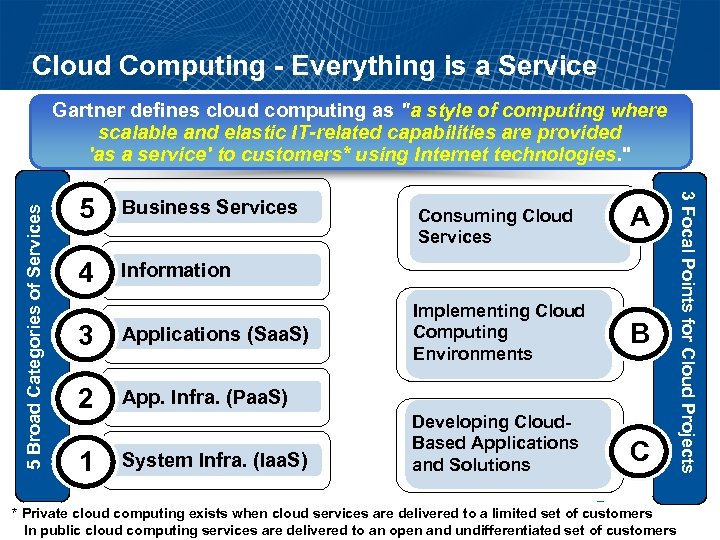 Cloud Computing - Everything is a Service

Gartner defines cloud computing as "a style of computing where scalable and elastic IT-related capabilities are provided 'as a service' to customers* using Internet technologies."

5 Broad Categories of Services

5 Business Services

4 Information

3 Applications (SaaS)

2 App. Infra. (PaaS)

1 System Infra. (IaaS)

Consuming Cloud Services A

Implementing Cloud Computing Environments B

Developing Cloud-Based Applications and Solutions C

3 Focal Points for Cloud Projects

* Private cloud computing exists when cloud services are delivered to a limited set of customers
In public cloud computing services are delivered to an open and undifferentiated set of customers